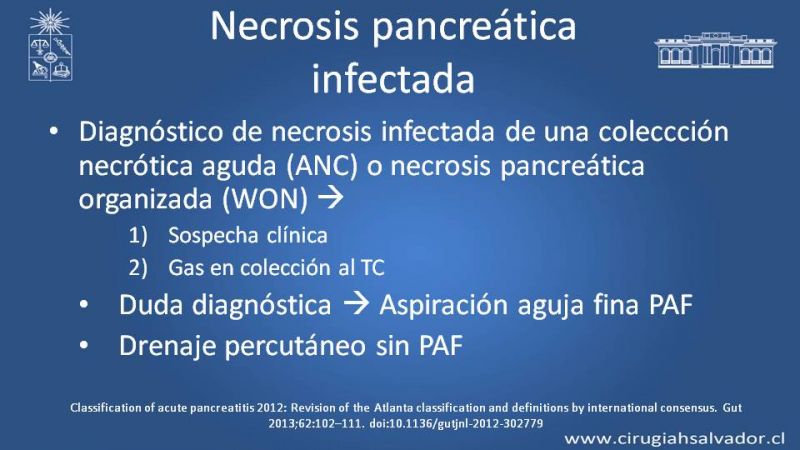 Necrosis pancreática infectada

• Diagnóstico de necrosis infectada de una coleccción necrótica aguda (ANC) o necrosis pancreática organizada (WON) →
1) Sospecha clínica
2) Gas en colección al TC
• Duda diagnóstica → Aspiración aguja fina PAF
• Drenaje percutáneo sin PAF

Classification of acute pancreatitis 2012: Revision of the Atlanta classification and definitions by international consensus. Gut 2013;62:102–111. doi:10.1136/gutjnl-2012-302779

www.cirugiahsalvador.cl